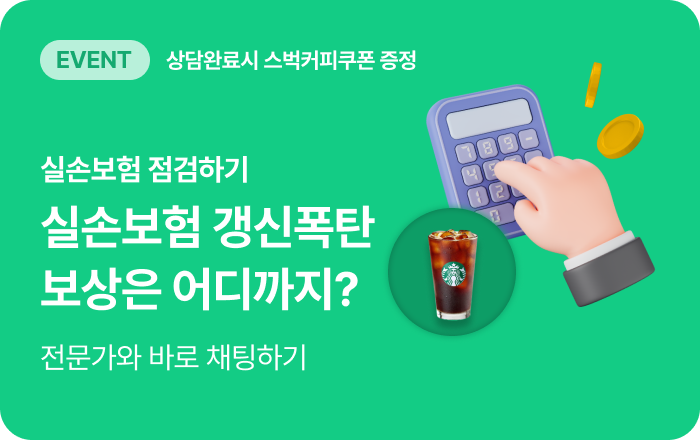 EVENT 상담완료시 스벅커피쿠폰 증정

실손보험 점검하기

실손보험 갱신폭탄 보상은 어디까지?

전문가와 바로 채팅하기